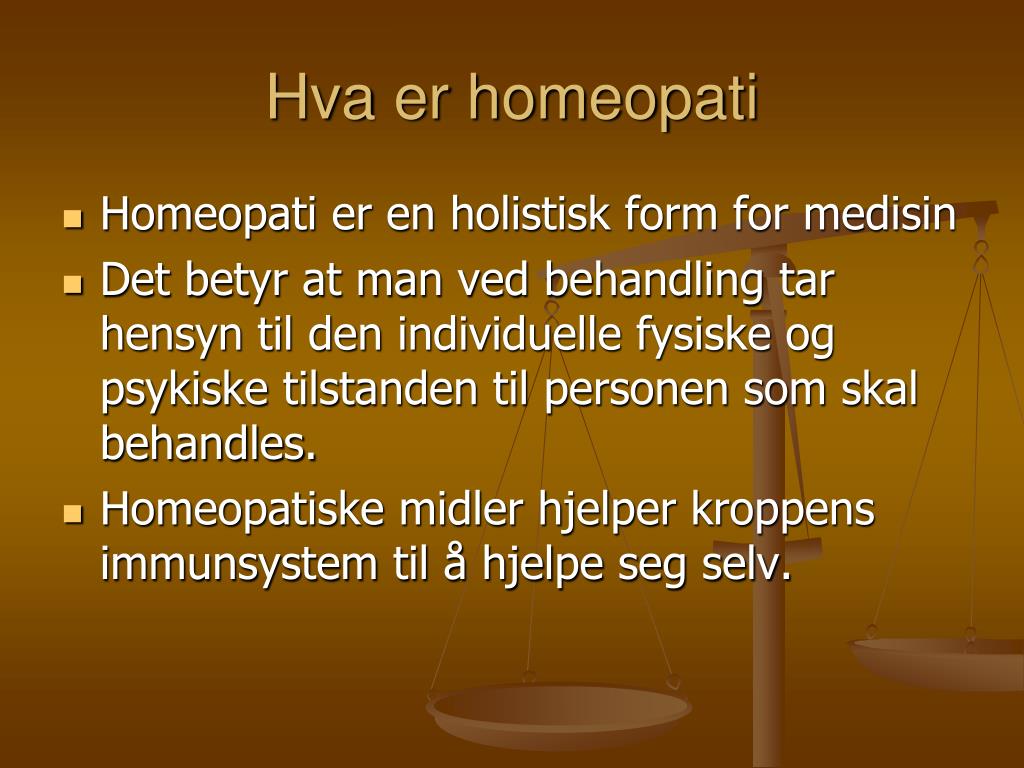 Hva er homeopati

- Homeopati er en holistisk form for medisin
- Det betyr at man ved behandling tar hensyn til den individuelle fysiske og psykiske tilstanden til personen som skal behandles.
- Homeopatiske midler hjelper kroppens immunsystem til å hjelpe seg selv.